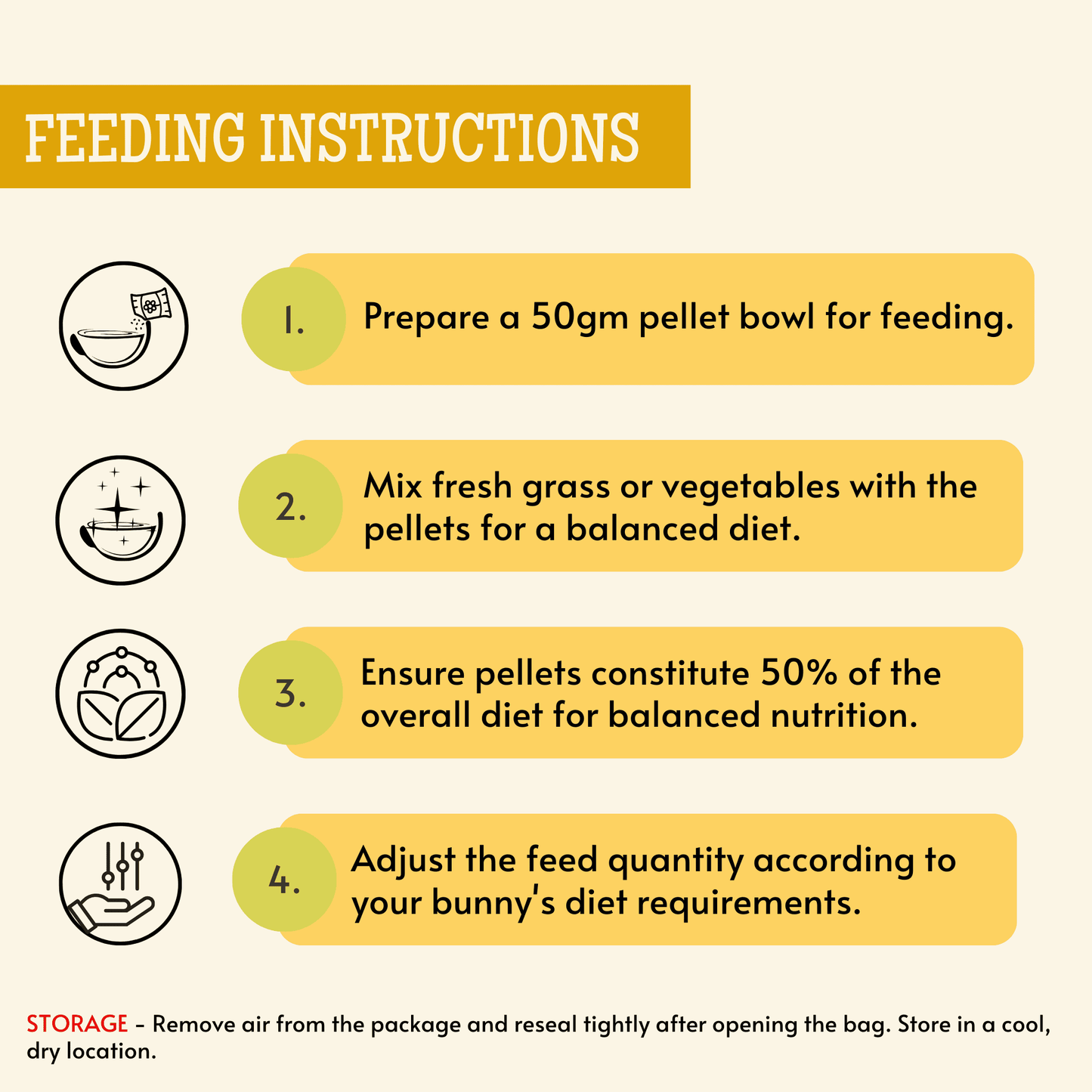 FEEDING INSTRUCTIONS

1. Prepare a 50gm pellet bowl for feeding.

2. Mix fresh grass or vegetables with the pellets for a balanced diet.

3. Ensure pellets constitute 50% of the overall diet for balanced nutrition.

4. Adjust the feed quantity according to your bunny's diet requirements.

STORAGE - Remove air from the package and reseal tightly after opening the bag. Store in a cool, dry location.